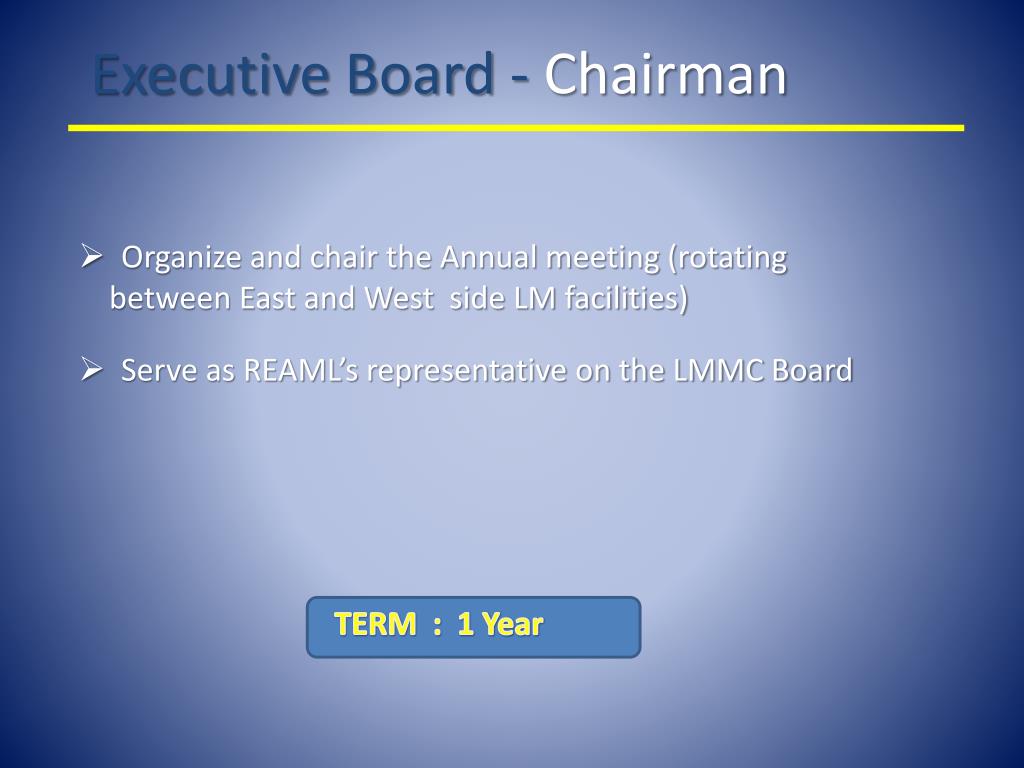 Executive Board - Chairman

➢ Organize and chair the Annual meeting (rotating between East and West side LM facilities)

➢ Serve as REAML's representative on the LMMC Board

TERM : 1 Year